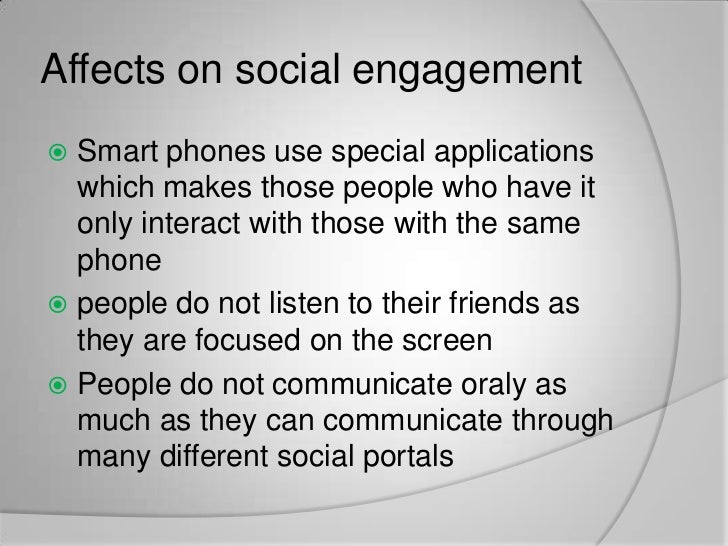 Affects on social engagement

Smart phones use special applications which makes those people who have it only interact with those with the same phone

people do not listen to their friends as they are focused on the screen

People do not communicate oraly as much as they can communicate through many different social portals